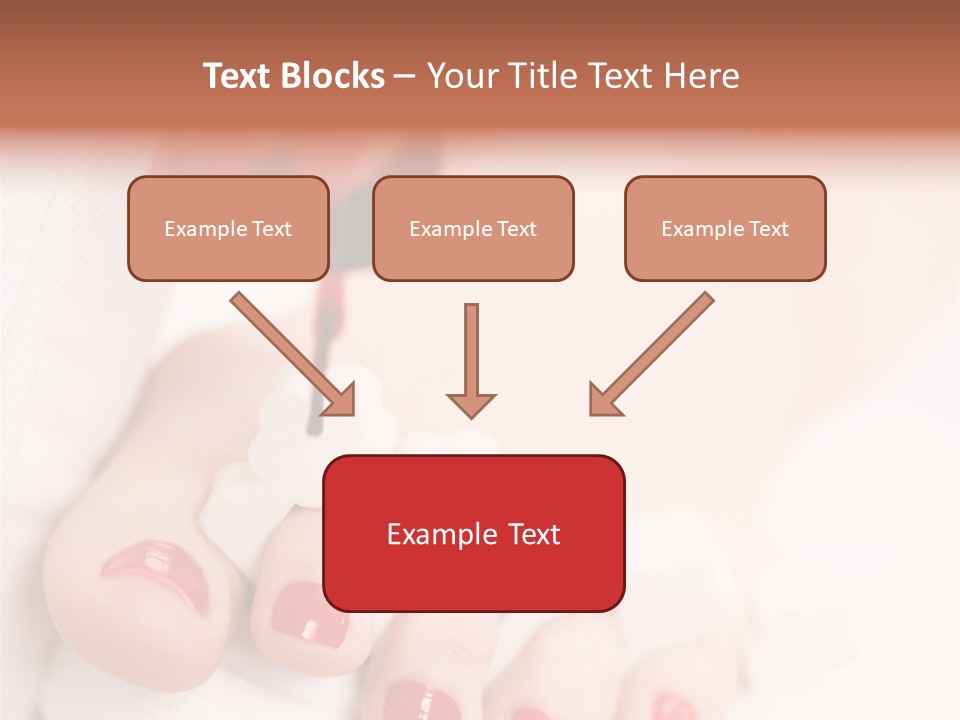 Text Blocks – Your Title Text Here

Example Text

Example Text

Example Text

Example Text